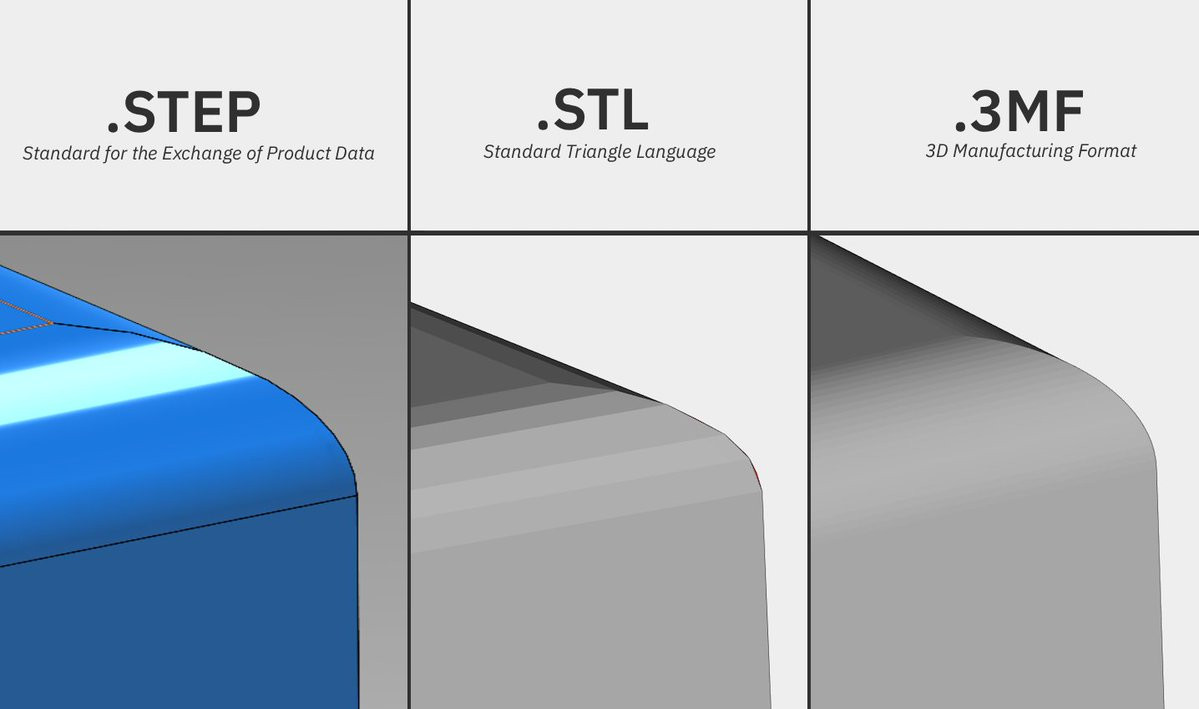 .STEP
Standard for the Exchange of Product Data

.STL
Standard Triangle Language

.3MF
3D Manufacturing Format